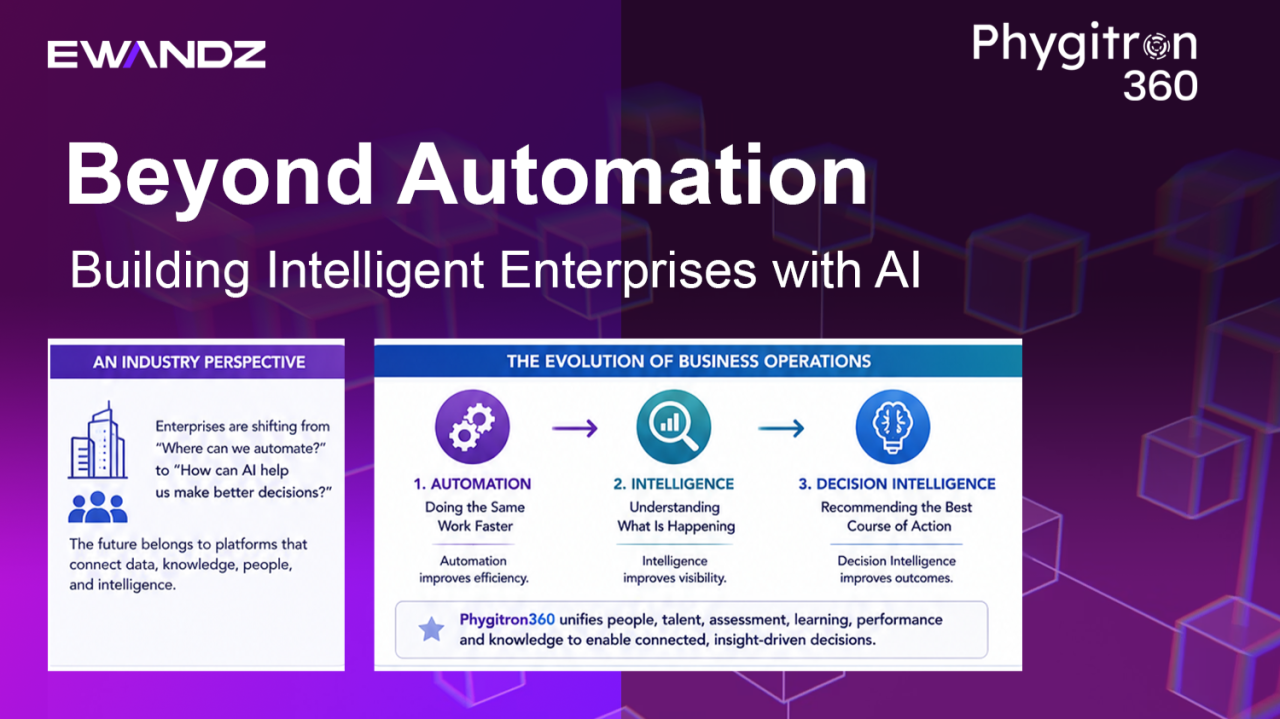 EWANDZ

Phygitron 360

Beyond Automation

Building Intelligent Enterprises with AI

AN INDUSTRY PERSPECTIVE

Enterprises are shifting from "Where can we automate?" to "How can AI help us make better decisions?"

The future belongs to platforms that connect data, knowledge, people, and intelligence.

THE EVOLUTION OF BUSINESS OPERATIONS

1. AUTOMATION
Doing the Same Work Faster
Automation improves efficiency.

2. INTELLIGENCE
Understanding What Is Happening
Intelligence improves visibility.

3. DECISION INTELLIGENCE
Recommending the Best Course of Action
Decision Intelligence improves outcomes.

Phygitron360 unifies people, talent, assessment, learning, performance and knowledge to enable connected, insight-driven decisions.